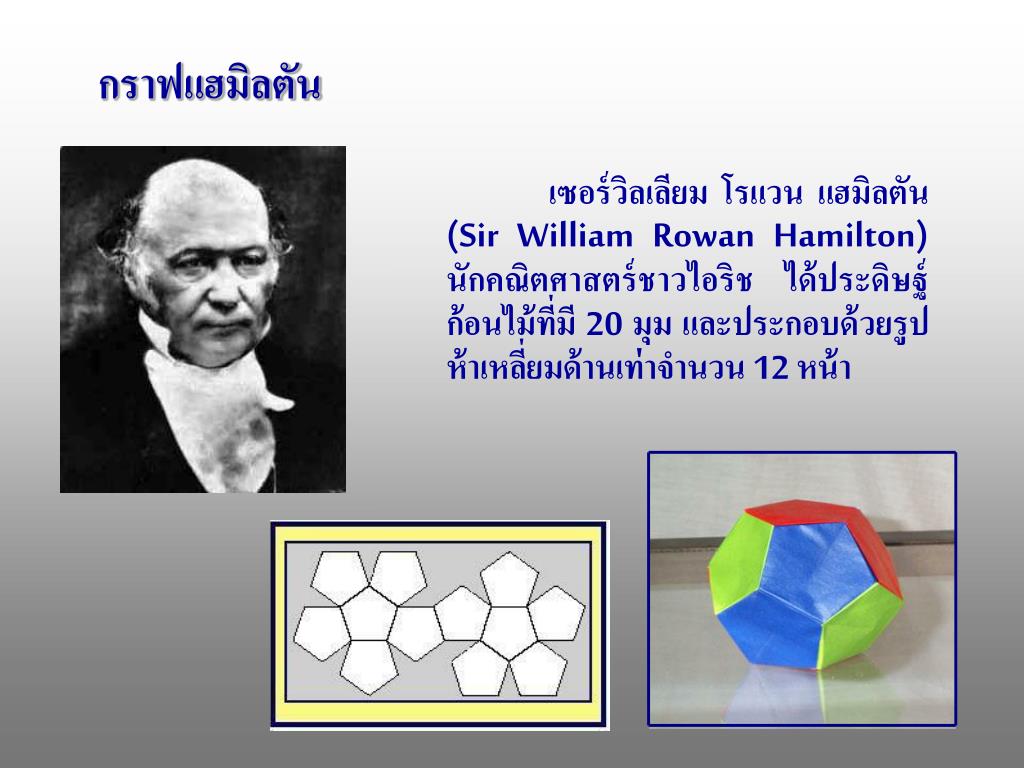 กราฟแฮมิลตัน

เซอร์วิลเลียม โรแวน แฮมิลตัน (Sir William Rowan Hamilton) นักคณิตศาสตร์ชาวไอริช ได้ประดิษฐ์ก้อนไม้ที่มี 20 มุม และประกอบด้วยรูปห้าเหลี่ยมด้านเท่าจำนวน 12 หน้า